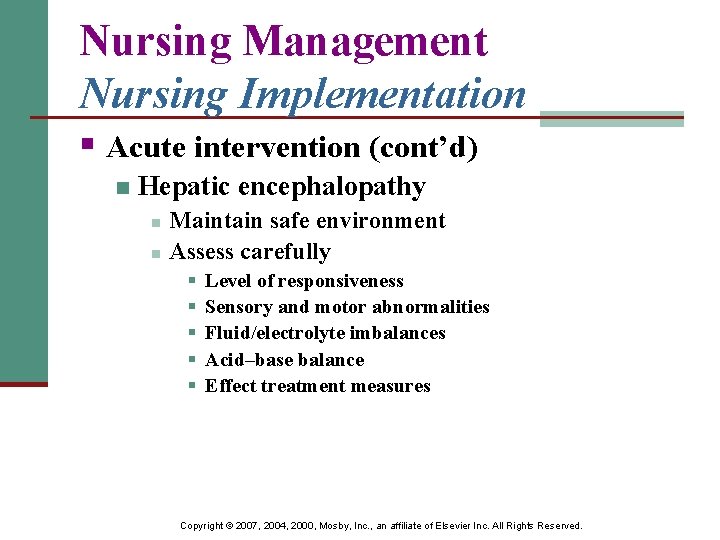 Nursing Management
Nursing Implementation

Acute intervention (cont'd)

Hepatic encephalopathy

Maintain safe environment

Assess carefully

Level of responsiveness

Sensory and motor abnormalities

Fluid/electrolyte imbalances

Acid–base balance

Effect treatment measures

Copyright © 2007, 2004, 2000, Mosby, Inc., an affiliate of Elsevier Inc. All Rights Reserved.